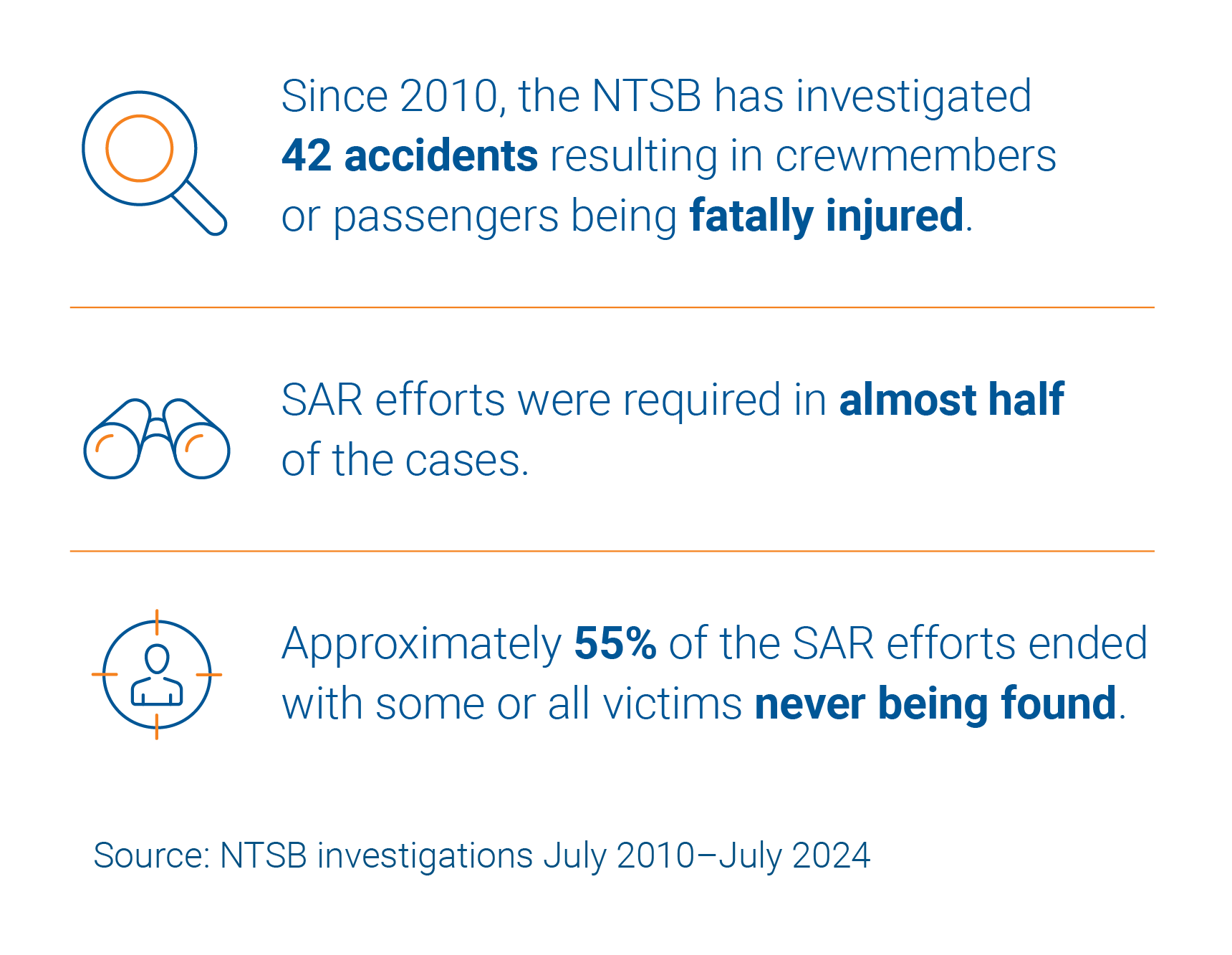 Since 2010, the NTSB has investigated 42 accidents resulting in crewmembers or passengers being fatally injured.

SAR efforts were required in almost half of the cases.

Approximately 55% of the SAR efforts ended with some or all victims never being found.

Source: NTSB investigations July 2010–July 2024